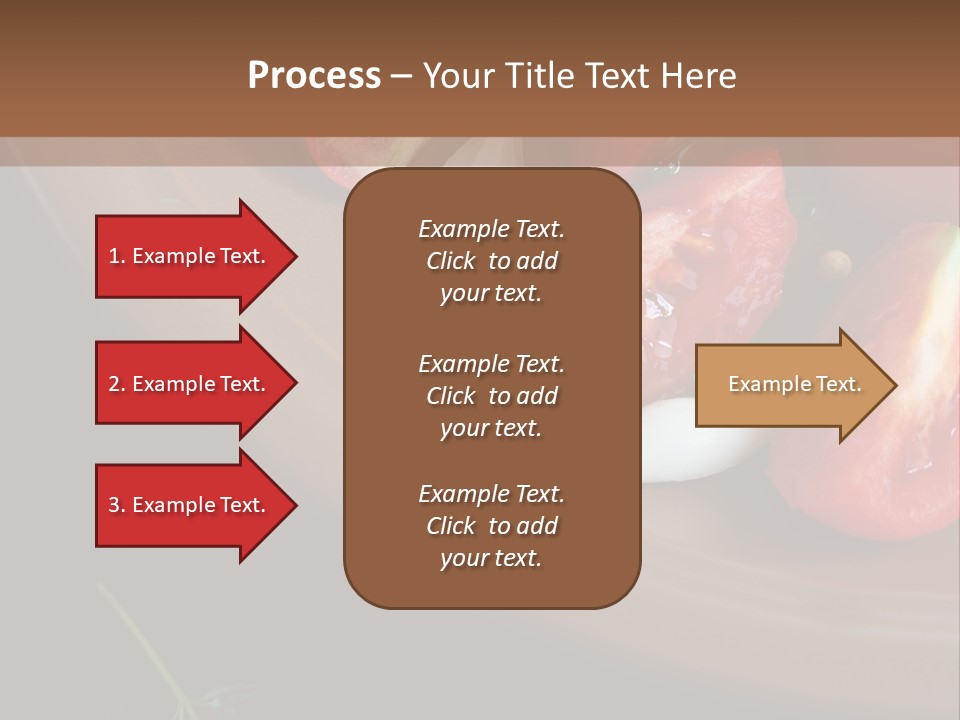 Process – Your Title Text Here

1. Example Text.

2. Example Text.

3. Example Text.

Example Text. Click to add your text.

Example Text. Click to add your text.

Example Text. Click to add your text.

Example Text.